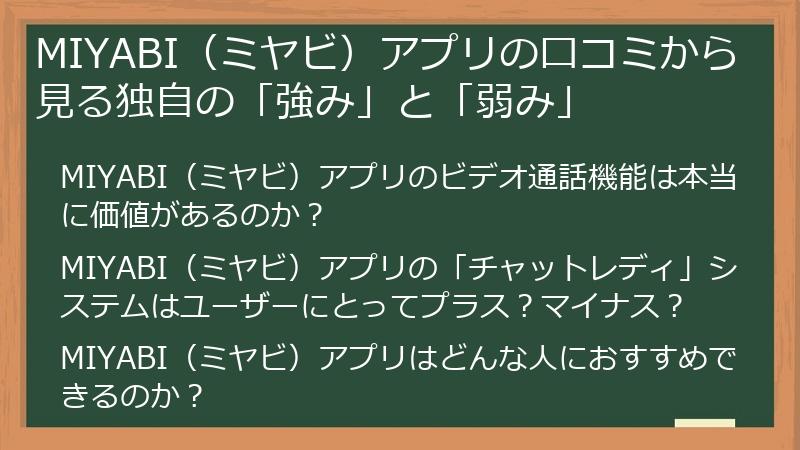 MIYABI（ミヤビ）アプリの口コミから見る独自の「強み」と「弱み」

MIYABI（ミヤビ）アプリのビデオ通話機能は本当に価値があるのか？

MIYABI（ミヤビ）アプリの「チャットレディ」システムはユーザーにとってプラス？マイナス？

MIYABI（ミヤビ）アプリはどんな人におすすめできるのか？